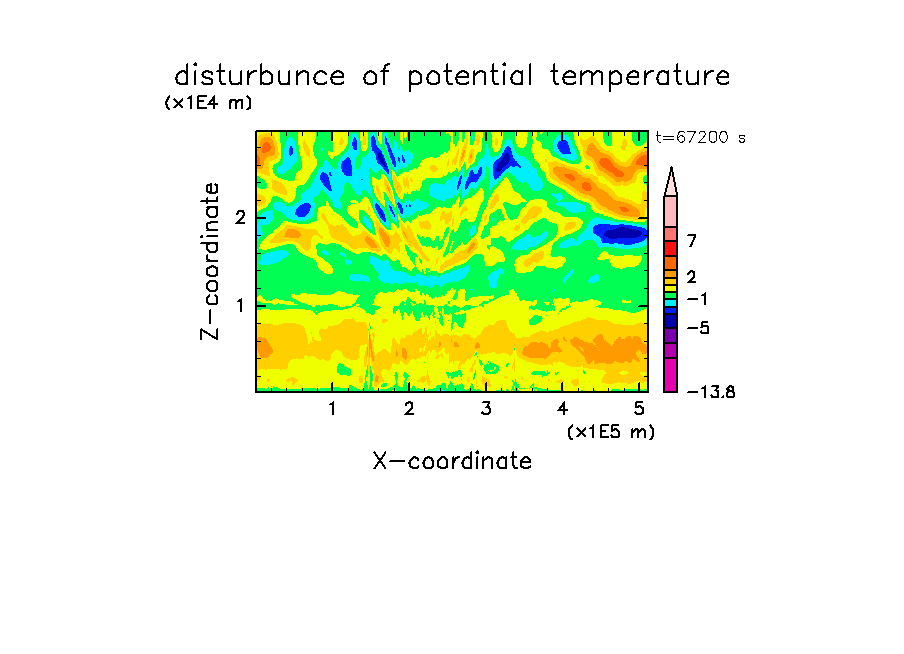 disturbunce of potential temperature

(x1E4 m)

t=67200 s

Z-coordinate

2

1

7

2

−1

−5

−13.8

1 2 3 4 5

(x1E5 m)

X-coordinate